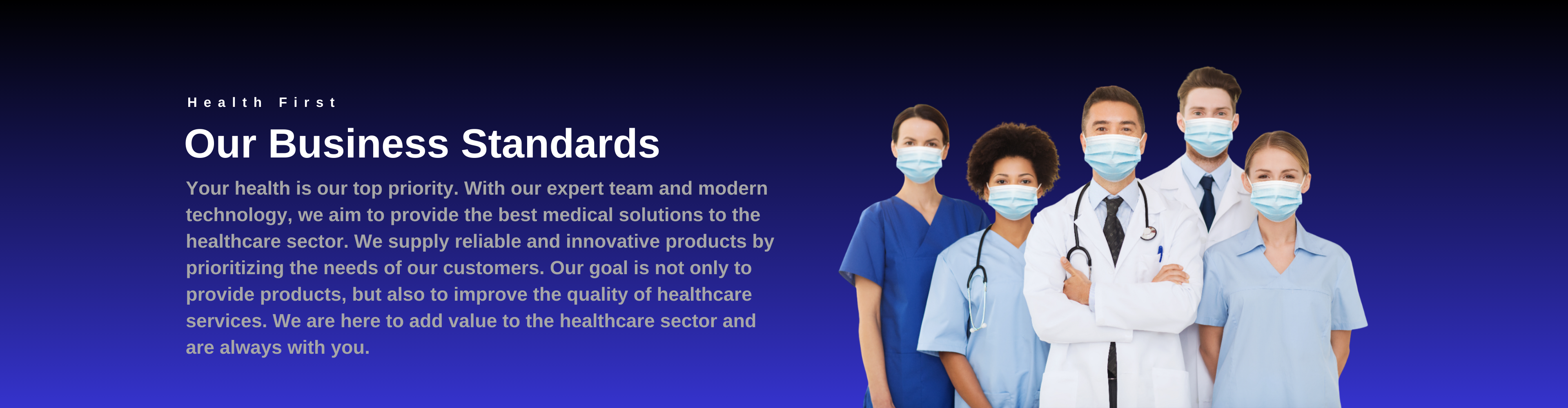 Health First

Our Business Standards

Your health is our top priority. With our expert team and modern technology, we aim to provide the best medical solutions to the healthcare sector. We supply reliable and innovative products by prioritizing the needs of our customers. Our goal is not only to provide products, but also to improve the quality of healthcare services. We are here to add value to the healthcare sector and are always with you.